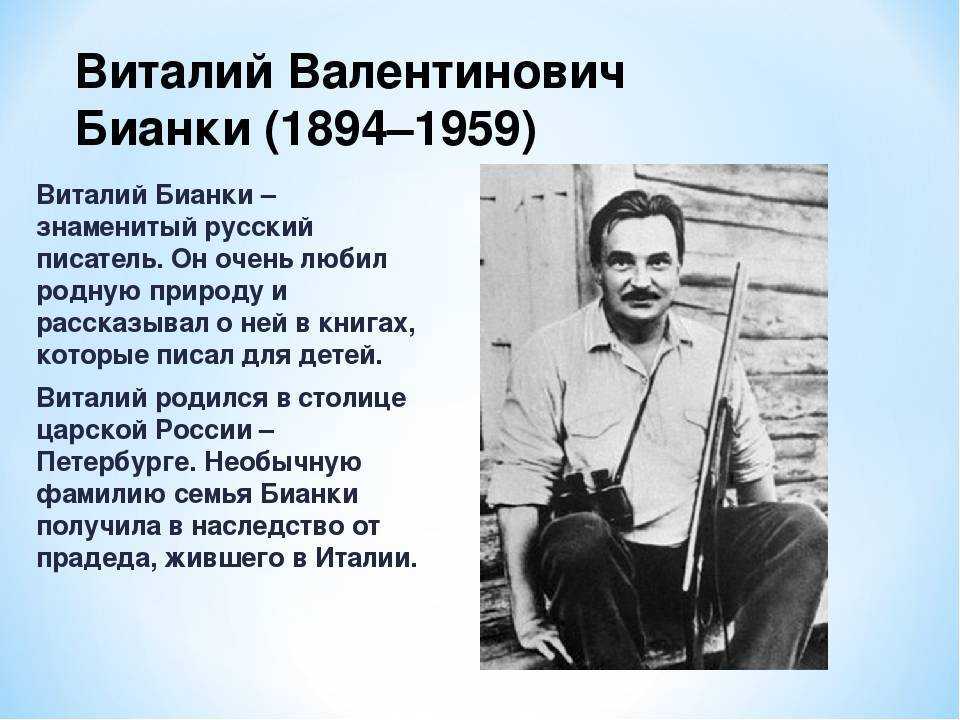 Виталий Валентинович Бианки (1894–1959)

Виталий Бианки – знаменитый русский писатель. Он очень любил родную природу и рассказывал о ней в книгах, которые писал для детей.

Виталий родился в столице царской России – Петербурге. Необычную фамилию семья Бианки получила в наследство от прадеда, жившего в Италии.